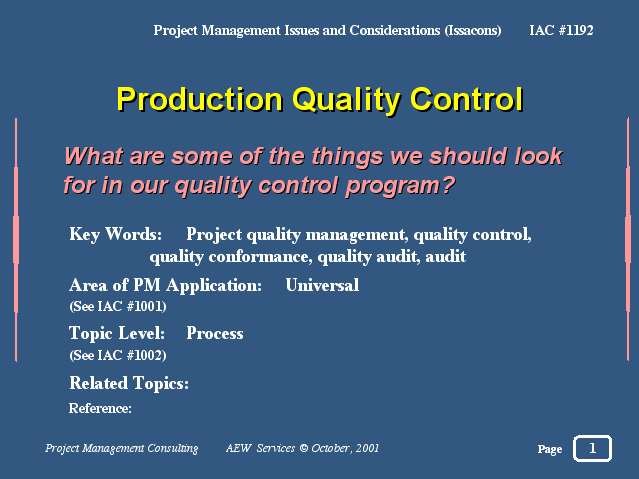 Project Management Issues and Considerations (Issacons) IAC #1192

Production Quality Control

What are some of the things we should look for in our quality control program?

Key Words: Project quality management, quality control, quality conformance, quality audit, audit

Area of PM Application: Universal
(See IAC #1001)

Topic Level: Process
(See IAC #1002)

Related Topics:

Reference:

Project Management Consulting AEW Services © October, 2001

Page 1